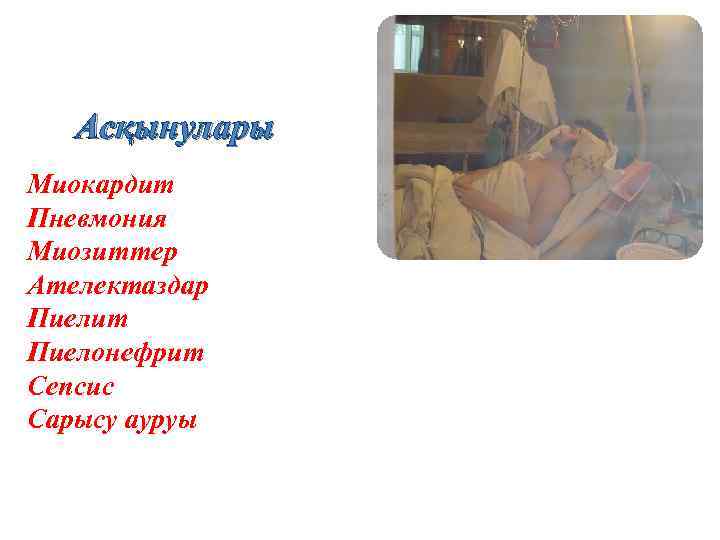 Асқынулары

Миокардит
Пневмония
Миозиттер
Ателектаздар
Пиелит
Пиелонефрит
Сепсис
Сарысу ауруы